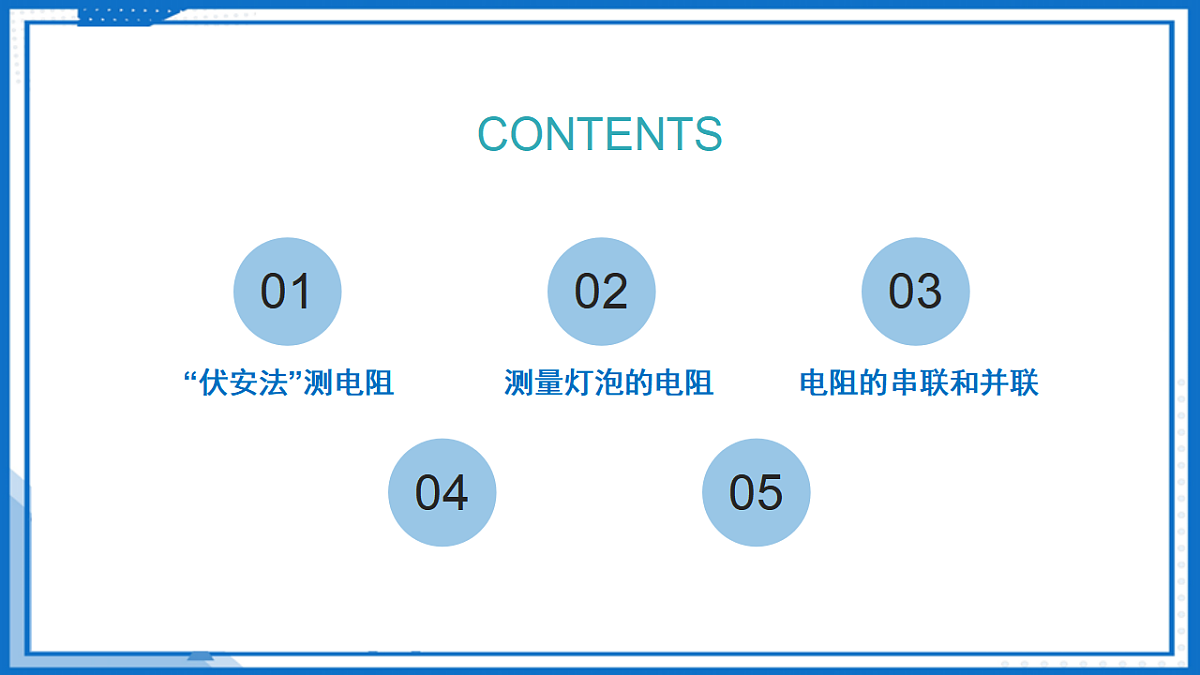 CONTENTS

01

“伏安法”测电阻

02

测量灯泡的电阻

03

电阻的串联和并联

04

05